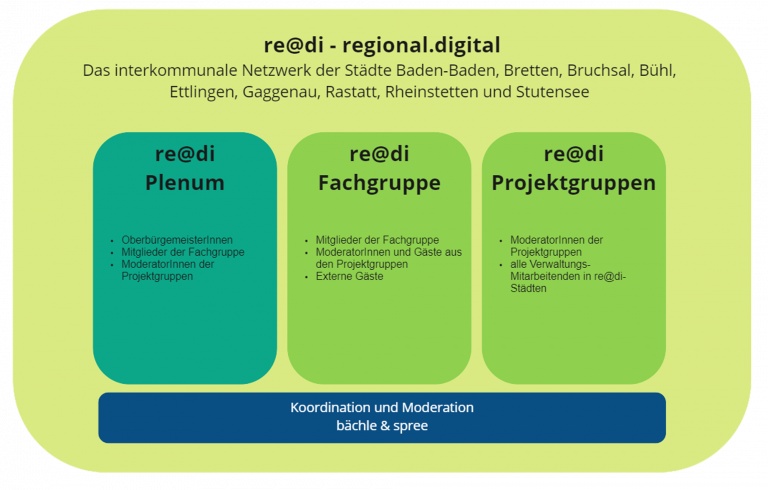 re@di - regional.digital

Das interkommunale Netzwerk der Städte Baden-Baden, Bretten, Bruchsal, Bühl, Ettlingen, Gaggenau, Rastatt, Rheinstetten und Stutensee

re@di
Plenum

- OberbürgemeisterInnen
- Mitglieder der Fachgruppe
- ModeratorInnen der Projektgruppen

re@di
Fachgruppe

- Mitglieder der Fachgruppe
- ModeratorInnen und Gäste aus den Projektgruppen
- Externe Gäste

re@di
Projektgruppen

- ModeratorInnen der Projektgruppen
- alle Verwaltungs-Mitarbeitenden in re@di-Städten

Koordination und Moderation
bächle & spree